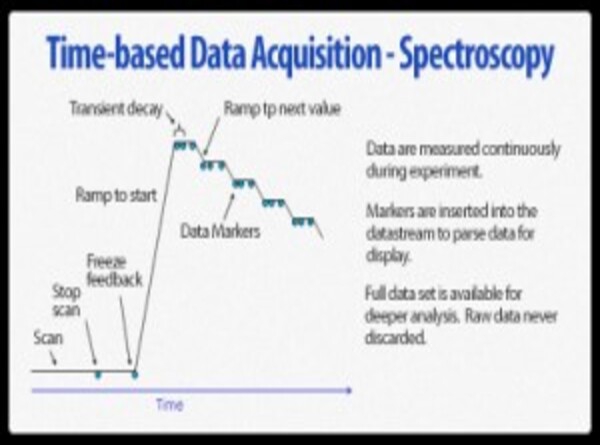 Time-based Data Acquisition - Spectroscopy

Transient decay

Ramp tp next value

Ramp to start

Data Markers

Freeze feedback

Stop scan

Scan

Time

Data are measured continuously during experiment.

Markers are inserted into the datastream to parse data for display.

Full data set is available for deeper analysis. Raw data never discarded.